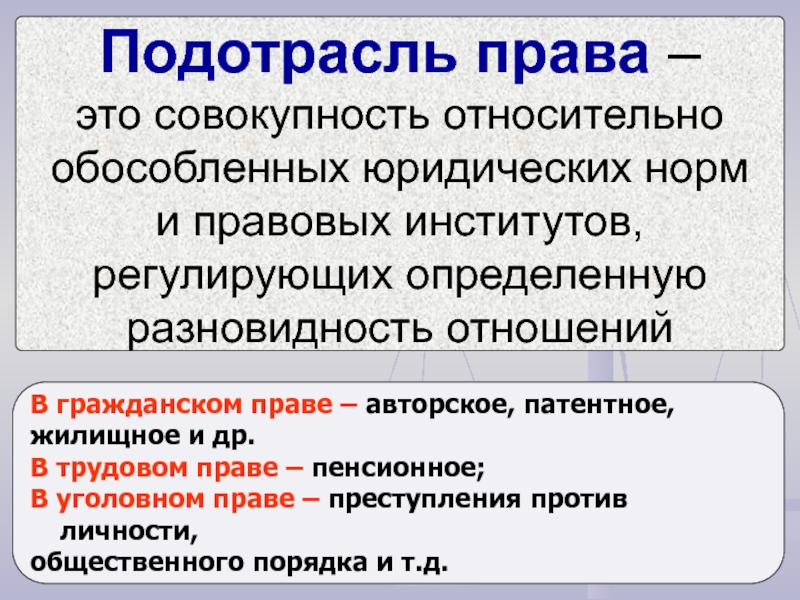 Подотрасль права – это совокупность относительно обособленных юридических норм и правовых институтов, регулирующих определенную разновидность отношений

В гражданском праве – авторское, патентное, жилищное и др.
В трудовом праве – пенсионное;
В уголовном праве – преступления против личности,
общественного порядка и т.д.